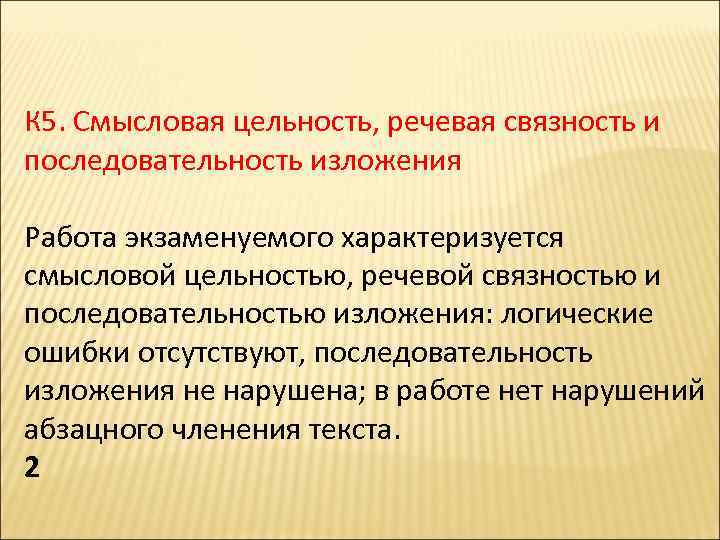 К5. Смысловая цельность, речевая связность и последовательность изложения

Работа экзаменуемого характеризуется смысловой цельностью, речевой связностью и последовательностью изложения: логические ошибки отсутствуют, последовательность изложения не нарушена; в работе нет нарушений абзацного членения текста.
2